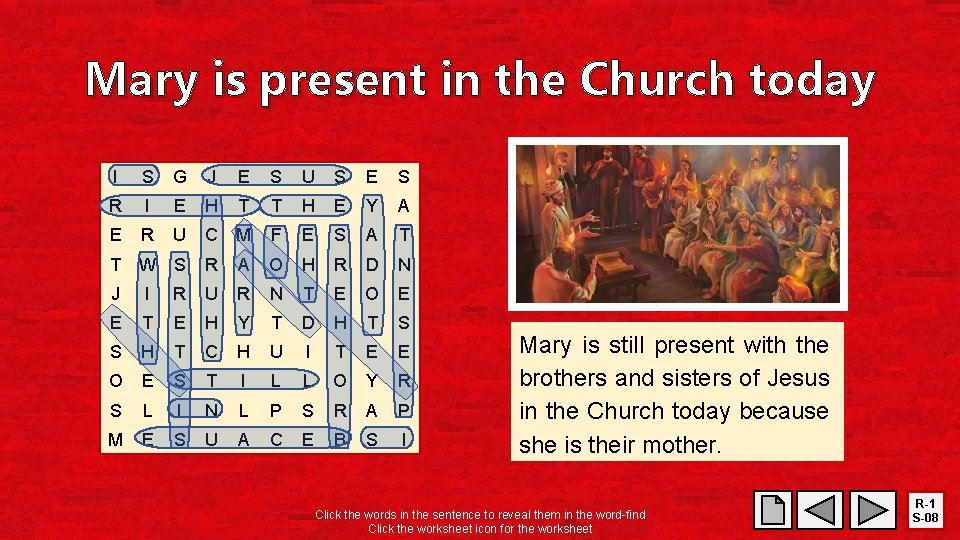 Mary is present in the Church today

| I | S | G | J | E | S | U | S | E | S |
|---|---|---|---|---|---|---|---|---|---|
| R | I | E | H | T | T | H | E | Y | A |
| E | R | U | C | M | F | E | S | A | T |
| T | W | S | R | A | O | H | R | D | N |
| J | I | R | U | R | N | T | E | O | E |
| E | T | E | H | Y | T | D | H | T | S |
| S | H | T | C | H | U | I | T | E | E |
| O | E | S | T | I | L | L | O | Y | R |
| S | L | I | N | L | P | S | R | A | P |
| M | E | S | U | A | C | E | B | S | I |

Mary is still present with the brothers and sisters of Jesus in the Church today because she is their mother.

Click the words in the sentence to reveal them in the word-find
Click the worksheet icon for the worksheet

R-1
S-08